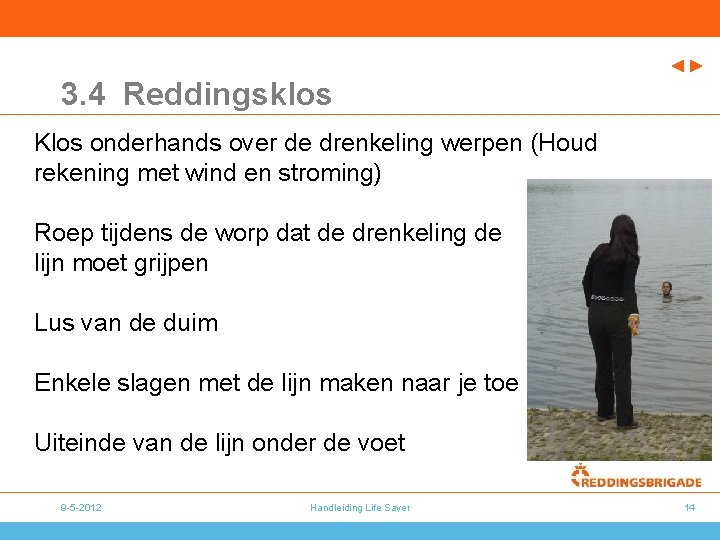 3.4 Reddingsklos

Klos onderhands over de drenkeling werpen (Houd rekening met wind en stroming)

Roep tijdens de worp dat de drenkeling de lijn moet grijpen

Lus van de duim

Enkele slagen met de lijn maken naar je toe

Uiteinde van de lijn onder de voet

REDDINGSBRIGADE

9-5-2012

Handleiding Life Saver

14